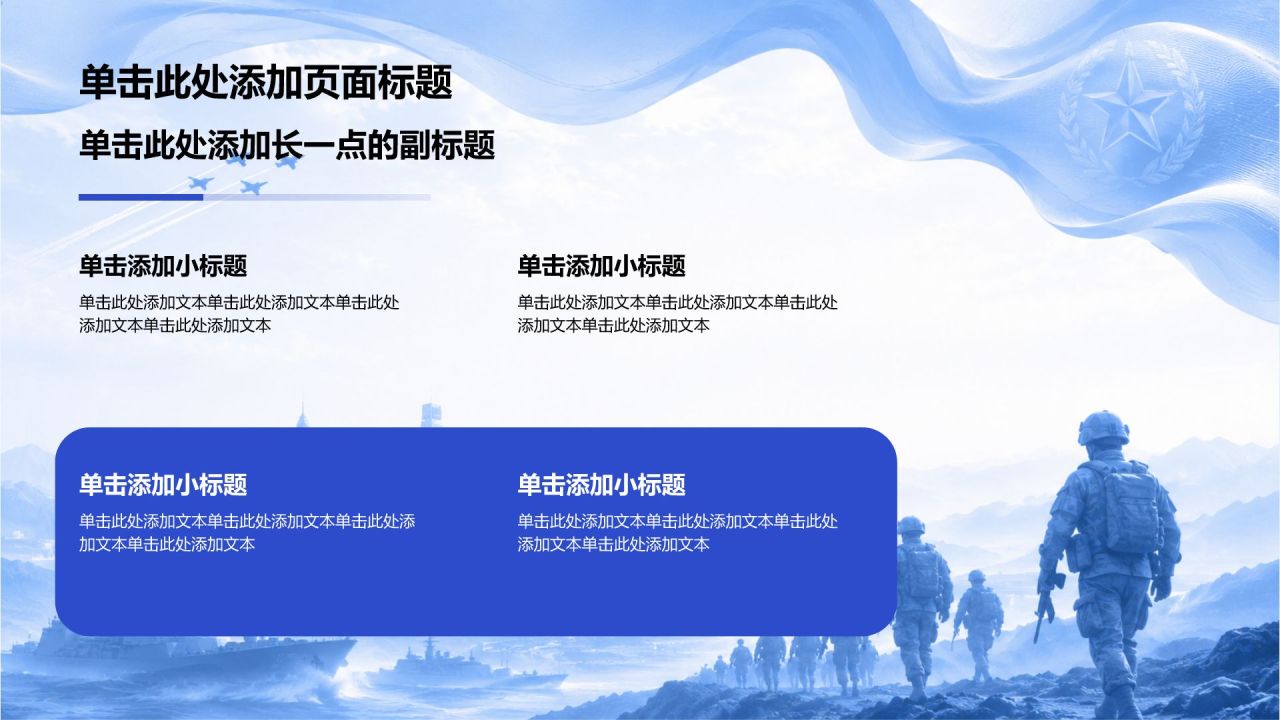 单击此处添加页面标题

单击此处添加长一点的副标题

单击添加小标题

单击此处添加文本单击此处添加文本单击此处添加文本单击此处添加文本

单击添加小标题

单击此处添加文本单击此处添加文本单击此处添加文本单击此处添加文本

单击添加小标题

单击此处添加文本单击此处添加文本单击此处添加文本单击此处添加文本

单击添加小标题

单击此处添加文本单击此处添加文本单击此处添加文本单击此处添加文本